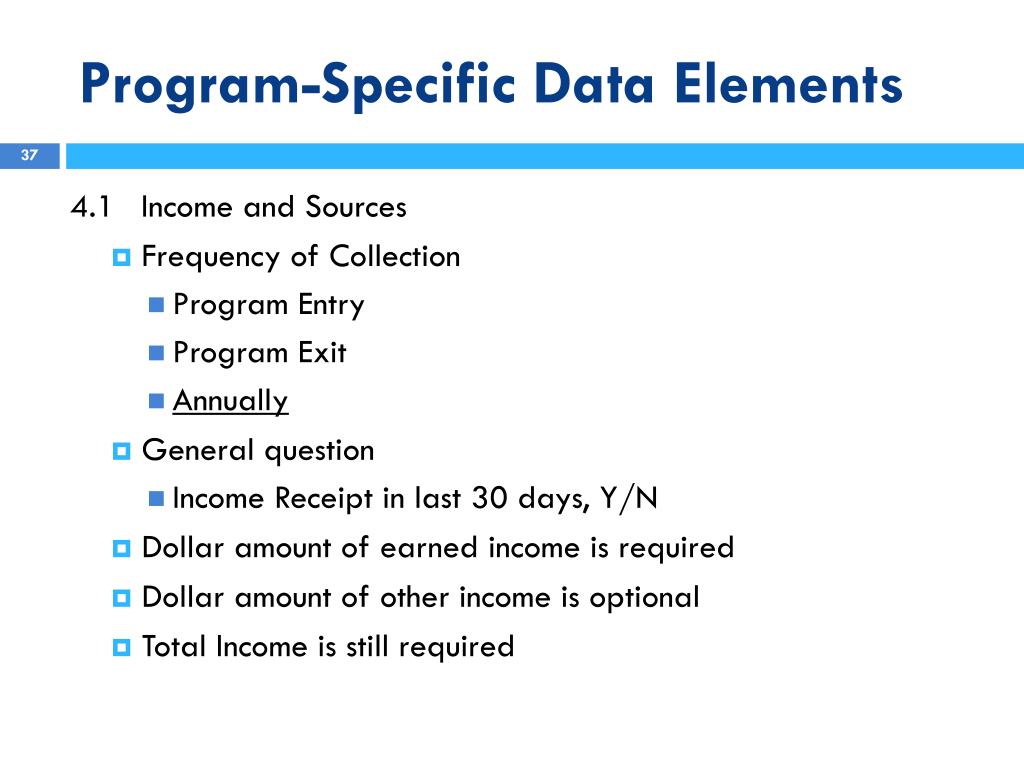 Program-Specific Data Elements

37

4.1 Income and Sources

Frequency of Collection

Program Entry

Program Exit

Annually

General question

Income Receipt in last 30 days, Y/N

Dollar amount of earned income is required

Dollar amount of other income is optional

Total Income is still required